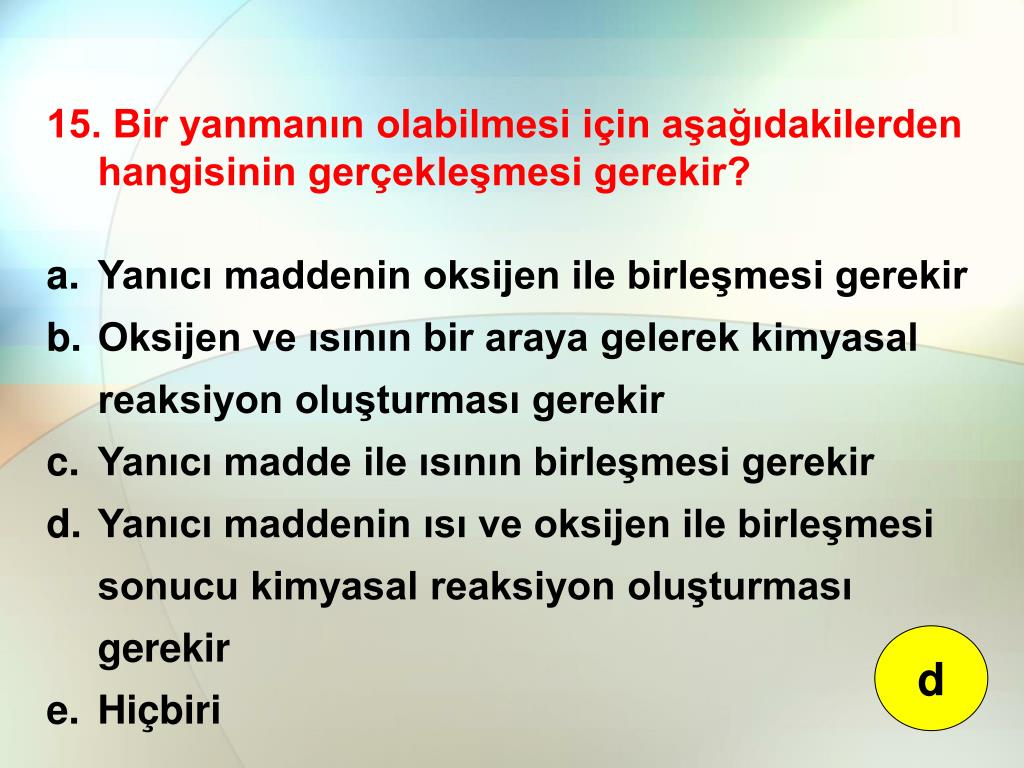 15. Bir yanmanın olabilmesi için aşağıdakilerden hangisinin gerçekleşmesi gerekir?

a. Yanıcı maddenin oksijen ile birleşmesi gerekir
b. Oksijen ve ısının bir araya gelerek kimyasal reaksiyon oluşturması gerekir
c. Yanıcı madde ile ısının birleşmesi gerekir
d. Yanıcı maddenin ısı ve oksijen ile birleşmesi sonucu kimyasal reaksiyon oluşturması gerekir
e. Hiçbiri

d